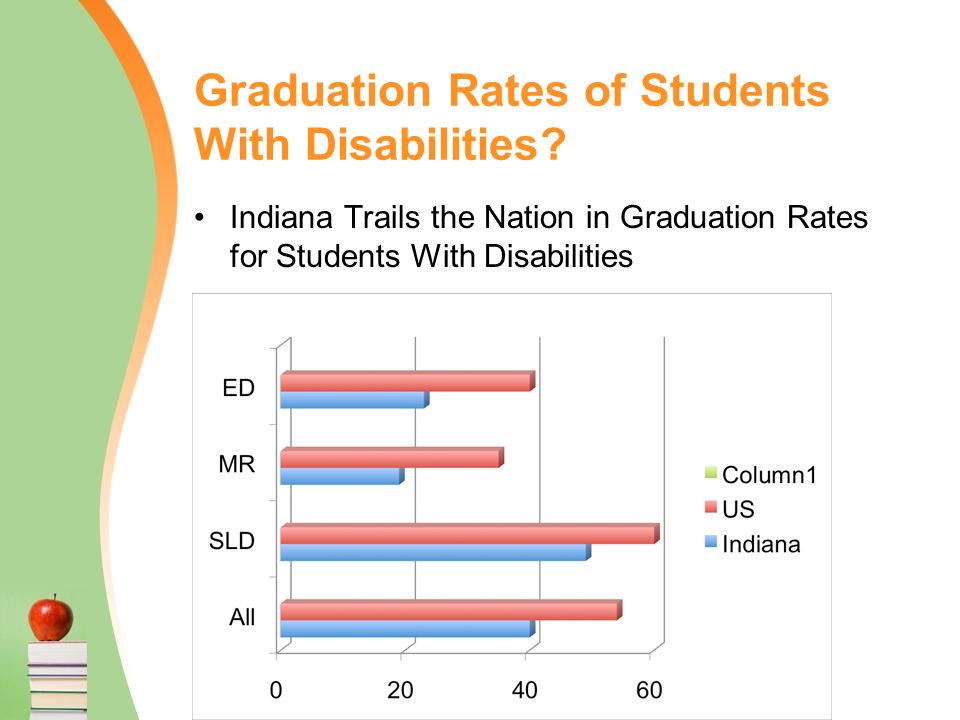 Graduation Rates of Students With Disabilities?

• Indiana Trails the Nation in Graduation Rates for Students With Disabilities

ED
MR
SLD
All

0
20
40
60

Column1
US
Indiana